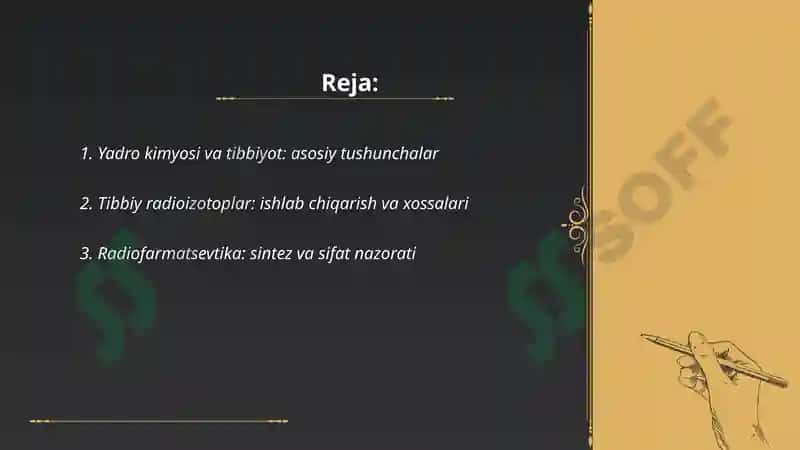 Reja:

1. Yadro kimyosi va tibbiyot: asosiy tushunchalar

2. Tibbiy radioizotoplar: ishlab chiqarish va xossalari

3. Radiofarmatsevtika: sintez va sifat nazorati

SOFF